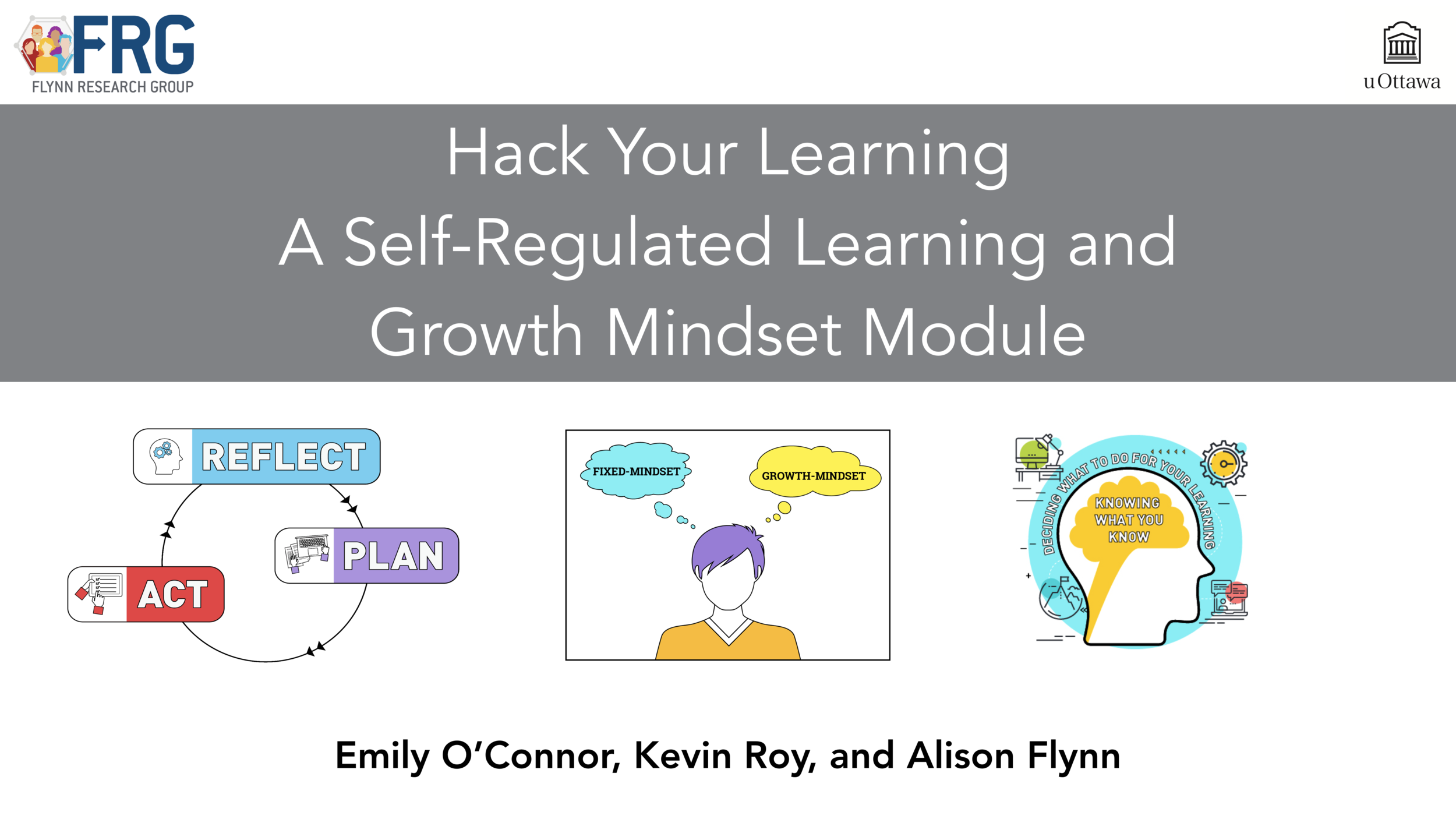 FRG
FLYNN RESEARCH GROUP

uOttawa

Hack Your Learning
A Self-Regulated Learning and Growth Mindset Module

REFLECT

PLAN

ACT

FIXED-MINDSET

GROWTH-MINDSET

DECIDING WHAT TO DO FOR YOUR LEARNING

KNOWING WHAT YOU KNOW

Emily O'Connor, Kevin Roy, and Alison Flynn